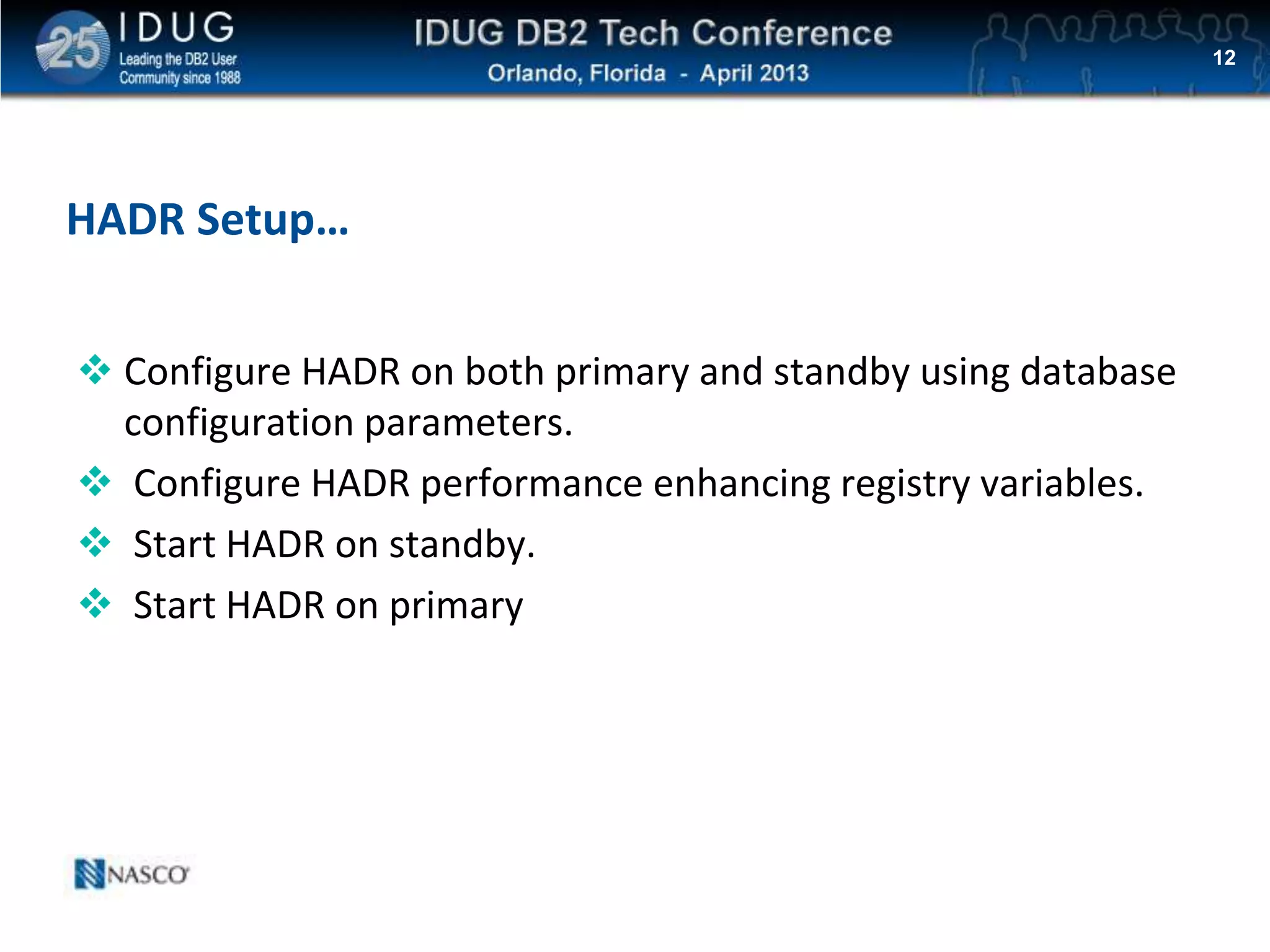 25 IDUG Leading the DB2 User Community since 1988

IDUG DB2 Tech Conference
Orlando, Florida - April 2013

12

HADR Setup…

❖ Configure HADR on both primary and standby using database configuration parameters.

❖ Configure HADR performance enhancing registry variables.

❖ Start HADR on standby.

❖ Start HADR on primary

NASCO